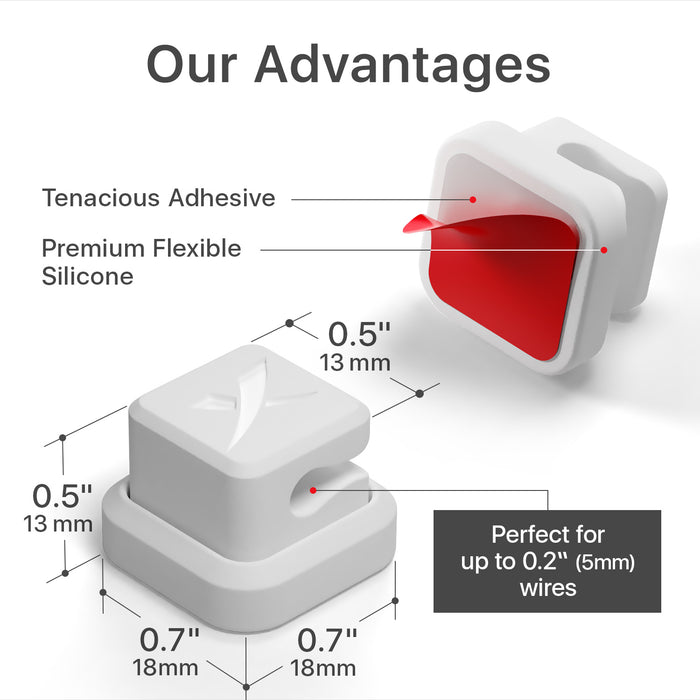 Our Advantages

Tenacious Adhesive

Premium Flexible Silicone

0.5"
13 mm

0.5"
13 mm

Perfect for up to 0.2" (5mm) wires

0.7"
18mm

0.7"
18mm